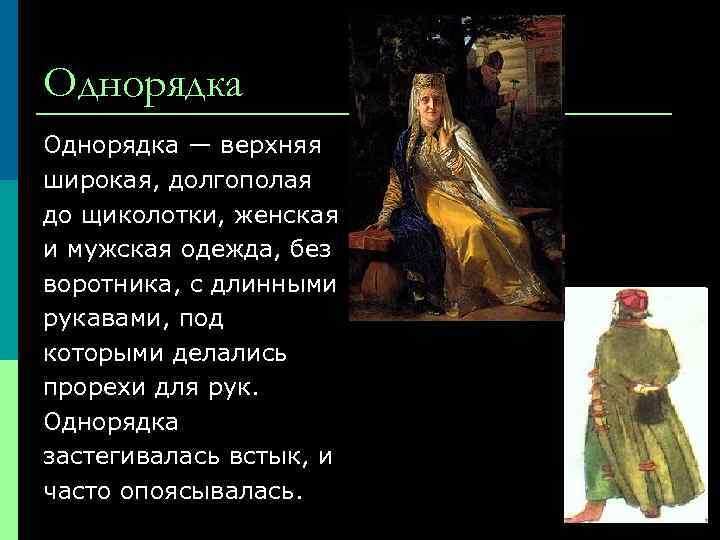 Однорядка

Однорядка — верхняя широкая, долгополая до щиколотки, женская и мужская одежда, без воротника, с длинными рукавами, под которыми делались прорехи для рук. Однорядка застегивалась встык, и часто опоясывалась.